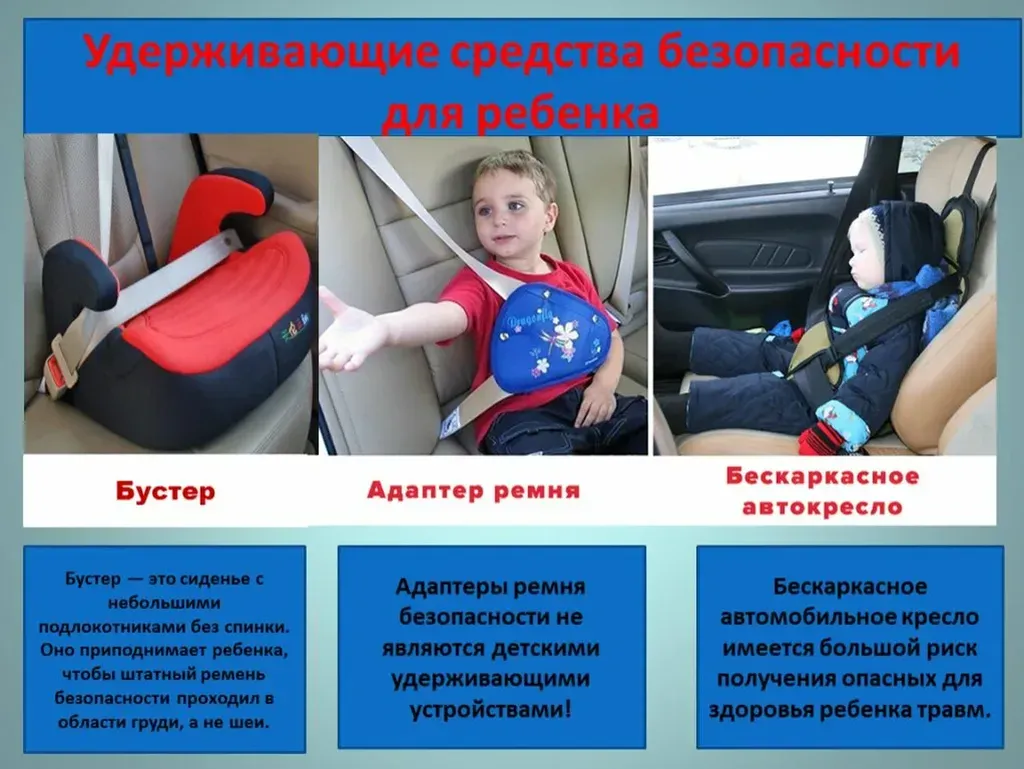 Удерживающие средства безопасности для ребенка

Бустер

Адаптер ремня

Бескаркасное автокресло

Бустер — это сиденье с небольшими подлокотниками без спинки. Оно приподнимает ребенка, чтобы штатный ремень безопасности проходил в области груди, а не шеи.

Адаптеры ремня безопасности не являются детскими удерживающими устройствами!

Бескаркасное автомобильное кресло имеется большой риск получения опасных для здоровья ребенка травм.